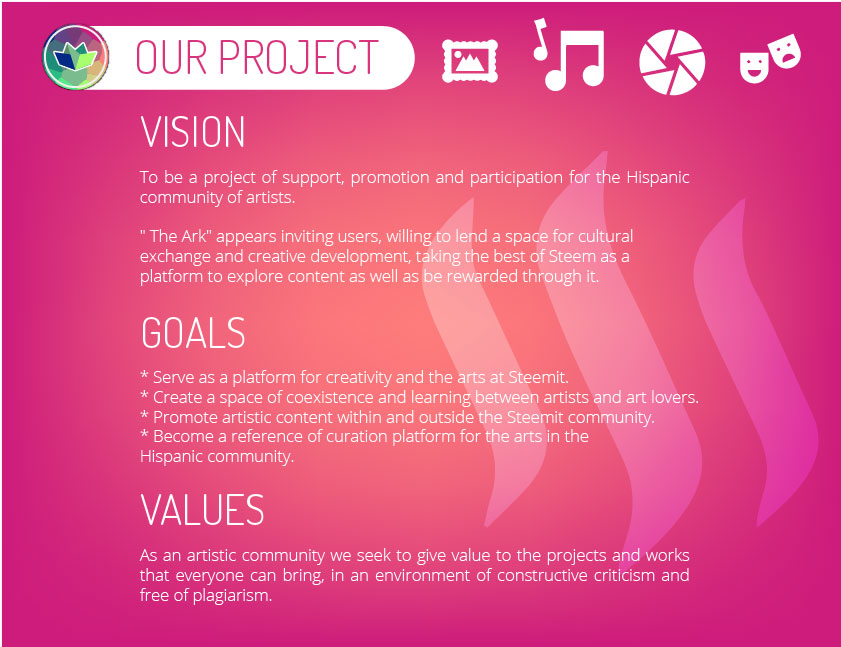 OUR PROJECT

VISION

To be a project of support, promotion and participation for the Hispanic community of artists.

" The Ark" appears inviting users, willing to lend a space for cultural exchange and creative development, taking the best of Steem as a platform to explore content as well as be rewarded through it.

GOALS

* Serve as a platform for creativity and the arts at Steemit.
* Create a space of coexistence and learning between artists and art lovers.
* Promote artistic content within and outside the Steemit community.
* Become a reference of curation platform for the arts in the Hispanic community.

VALUES

As an artistic community we seek to give value to the projects and works that everyone can bring, in an environment of constructive criticism and free of plagiarism.